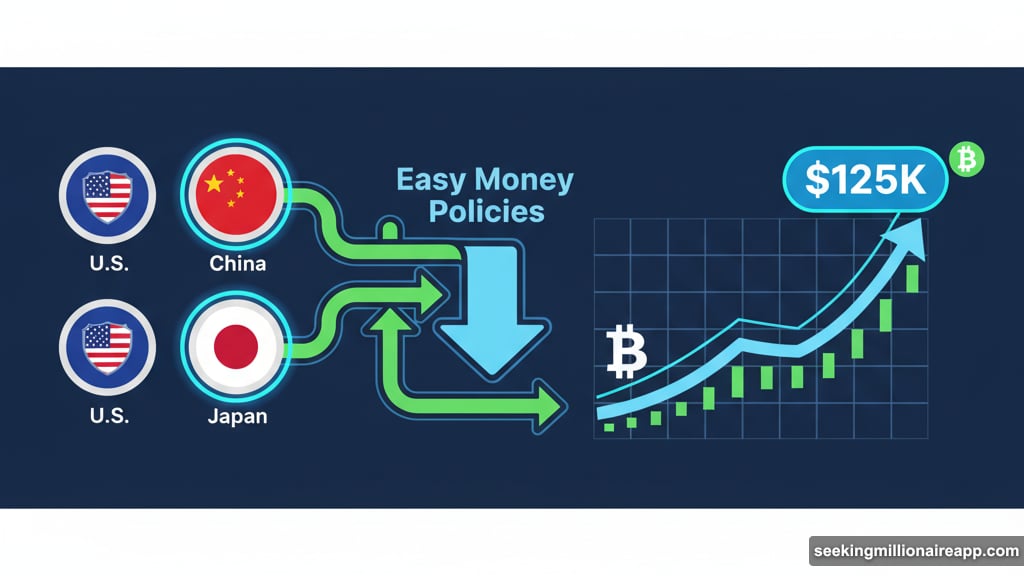 U.S.

China

U.S.

Japan

Easy Money Policies

$125K

seekingmillionaireapp.com